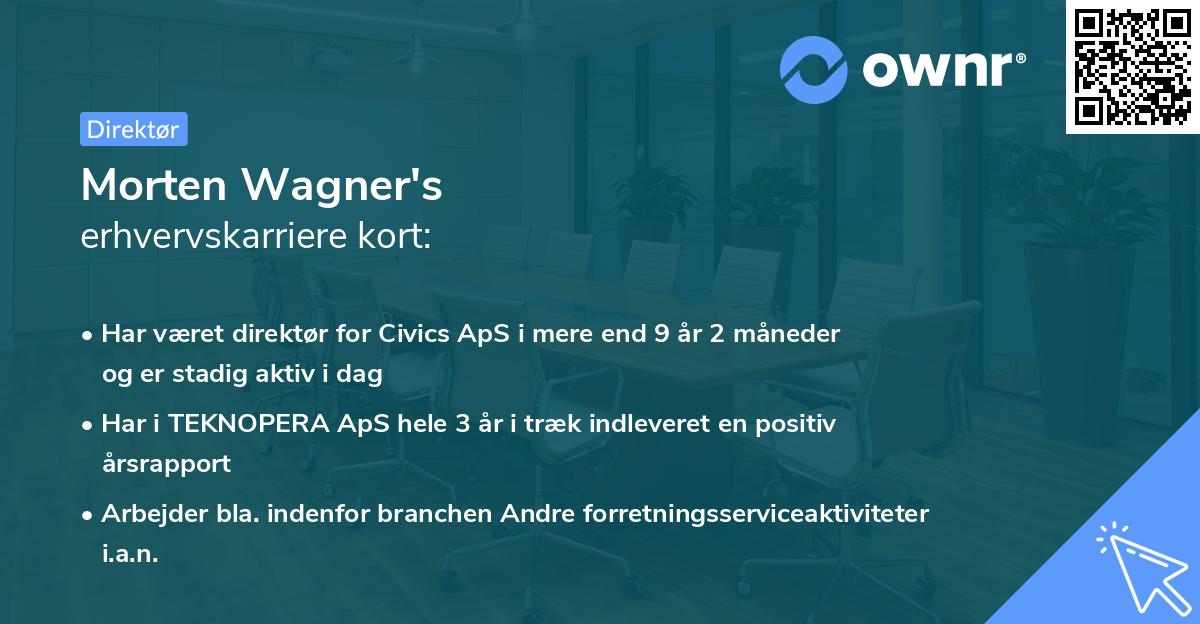 ownr®

Direktør

Morten Wagner's
erhvervskarriere kort:

• Har været direktør for Civics ApS i mere end 9 år 2 måneder og er stadig aktiv i dag

• Har i TEKNOPERA ApS hele 3 år i træk indleveret en positiv årsrapport

• Arbejder bla. indenfor branchen Andre forretningsserviceaktiviteter i.a.n.